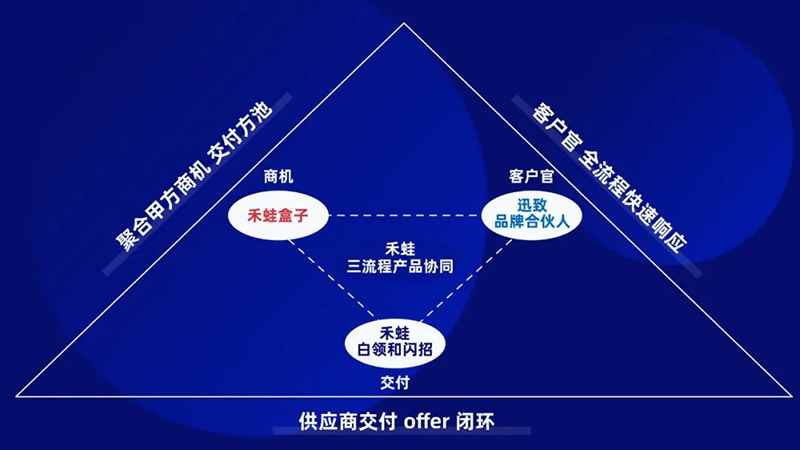 聚合甲方商机 交付方池

客户官 全流程快速响应

商机

禾蛙盒子

客户官

迅致
品牌合伙人

禾蛙
三流程产品协同

禾蛙
白领和闪招

交付

供应商交付 offer 闭环